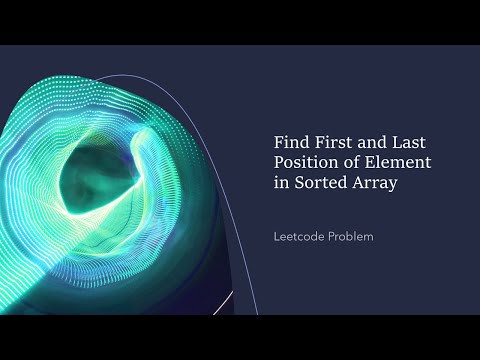 Find First and Last Position of Element in Sorted Array

Leetcode Problem